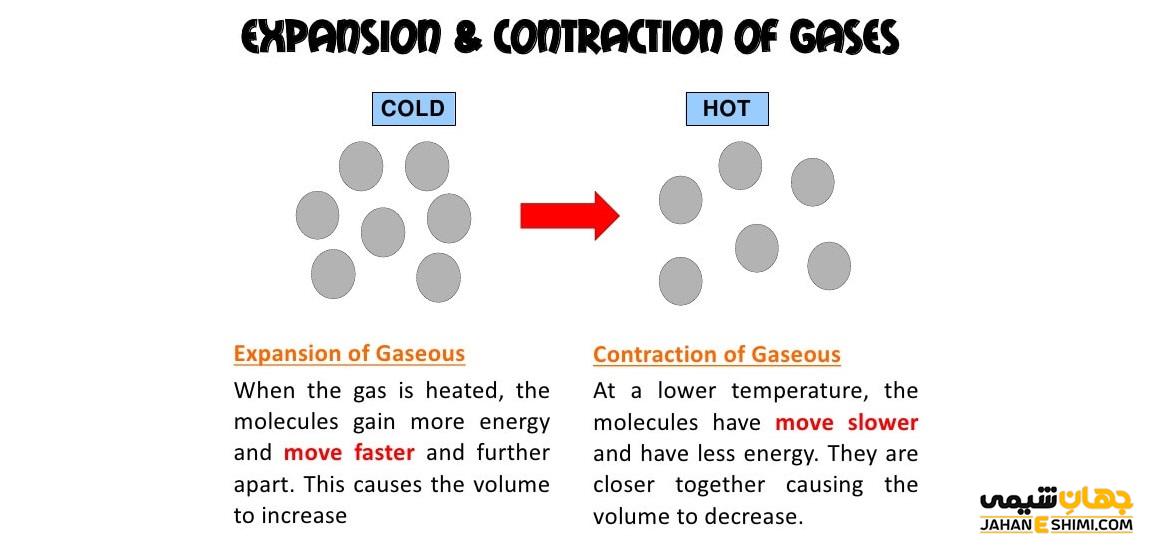 EXPANSION & CONTRACTION OF GASES

COLD

HOT

Expansion of Gaseous

When the gas is heated, the molecules gain more energy and move faster and further apart. This causes the volume to increase

Contraction of Gaseous

At a lower temperature, the molecules have move slower and have less energy. They are closer together causing the volume to decrease.

جهان شیمی
JAHANESHIMI.COM